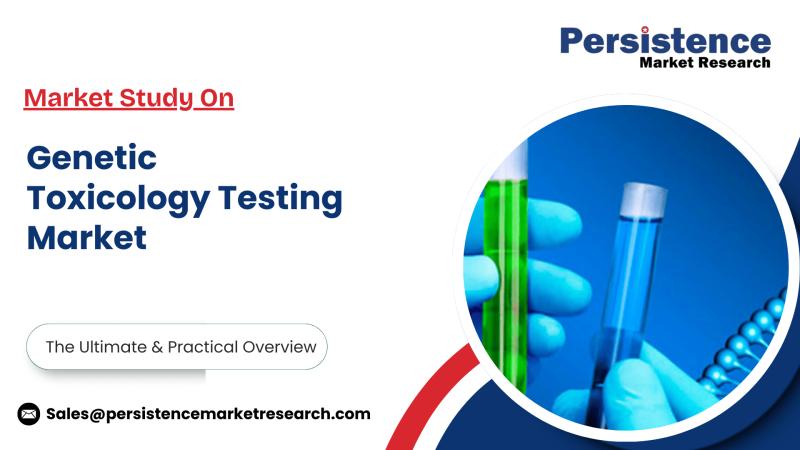 Persistence
Market Research

Market Study On

Genetic Toxicology Testing Market

The Ultimate & Practical Overview

Sales@persistencemarketresearch.com